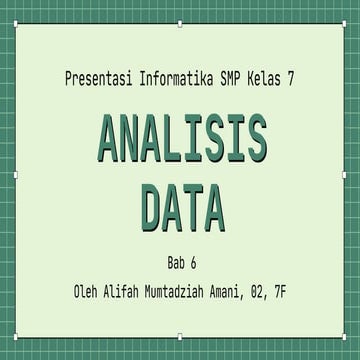 Presentasi Informatika SMP Kelas 7

ANALISIS DATA

Bab 6

Oleh Alifah Mumtadziah Amani, 02, 7F